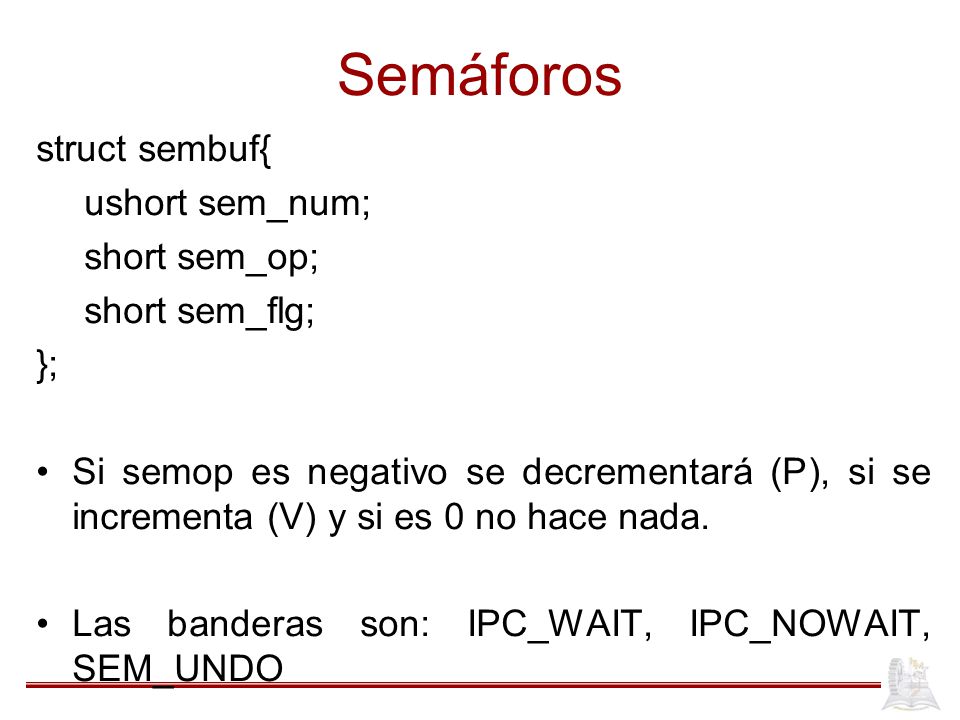 Semáforos

struct sembuf{
ushort sem_num;
short sem_op;
short sem_flg;
};

• Si semop es negativo se decrementará (P), si se incrementa (V) y si es 0 no hace nada.

• Las banderas son: IPC_WAIT, IPC_NOWAIT, SEM_UNDO